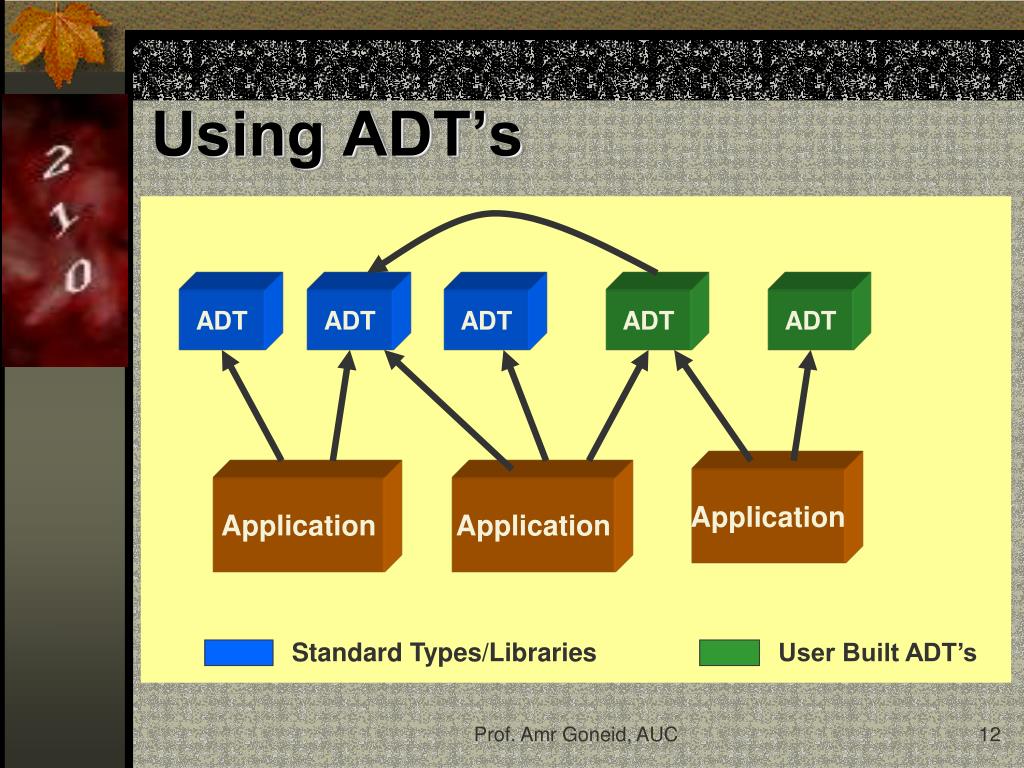 2
1
0

Using ADT's

ADT ADT ADT ADT ADT

Application Application Application

Standard Types/Libraries User Built ADT's

Prof. Amr Goneid, AUC 12